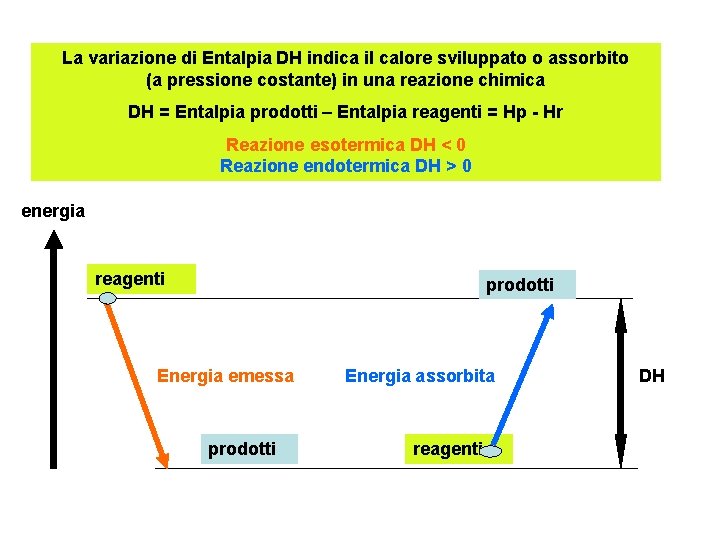 La variazione di Entalpia DH indica il calore sviluppato o assorbito (a pressione costante) in una reazione chimica

DH = Entalpia prodotti – Entalpia reagenti = Hp - Hr

Reazione esotermica DH < 0
Reazione endotermica DH > 0

energia

reagenti

prodotti

Energia emessa

Energia assorbita

DH

prodotti

reagenti